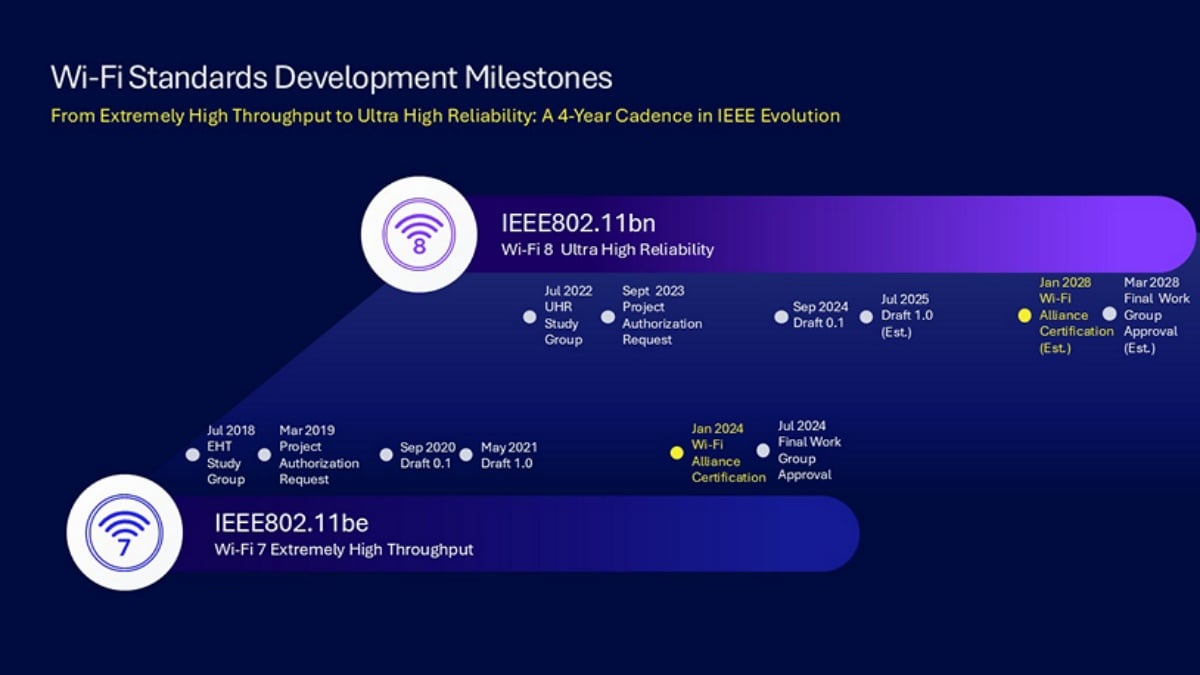 Wi-Fi Standards Development Milestones

From Extremely High Throughput to Ultra High Reliability: A 4-Year Cadence in IEEE Evolution

8

IEEE802.11bn
Wi-Fi 8 Ultra High Reliability

Jul 2022 UHR Study Group

Sept 2023 Project Authorization Request

Sep 2024 Draft 0.1

Jul 2025 Draft 1.0 (Est.)

Jan 2028 Wi-Fi Alliance Certification (Est.)

Mar 2028 Final Work Group Approval (Est.)

Jul 2018 EHT Study Group

Mar 2019 Project Authorization Request

Sep 2020 Draft 0.1

May 2021 Draft 1.0

Jan 2024 Wi-Fi Alliance Certification

Jul 2024 Final Work Group Approval

7

IEEE802.11be
Wi-Fi 7 Extremely High Throughput